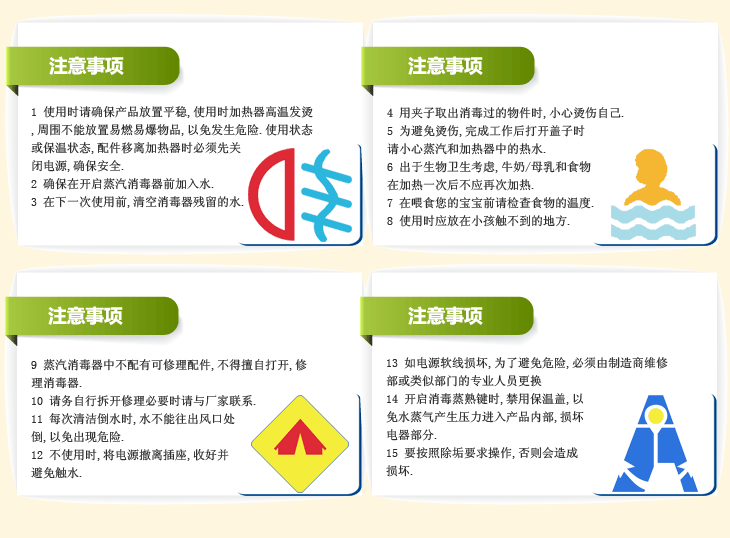 注意事项

1 使用时请确保产品放置平稳, 使用时加热器高温发烫, 周围不能放置易燃易爆物品, 以免发生危险. 使用状态或保温状态, 配件移离加热器时必须先关闭电源, 确保安全.
2 确保在开启蒸汽消毒器前加入水.
3 在下一次使用前, 清空消毒器残留的水.

注意事项

4 用夹子取出消毒过的物件时, 小心烫伤自己.
5 为避免烫伤, 完成工作后打开盖子时请小心蒸汽和加热器中的热水.
6 出于生物卫生考虑, 牛奶/母乳和食物在加热一次后不应再次加热.
7 在喂食您的宝宝前请检查食物的温度.
8 使用时应放在小孩触不到的地方.

注意事项

9 蒸汽消毒器中不配有可修理配件, 不得擅自打开, 修理消毒器.
10 请务自行拆开修理必要时请与厂家联系.
11 每次清洁倒水时, 水不能往出风口处倒, 以免出现危险.
12 不使用时, 将电源撤离插座, 收好并避免触水.

注意事项

13 如电源软线损坏, 为了避免危险, 必须由制造商维修部或类似部门的专业人员更换
14 开启消毒蒸熟键时, 禁用保温盖, 以免水蒸气产生压力进入产品内部, 损坏电器部分.
15 要按照除垢要求操作, 否则会造成损坏.